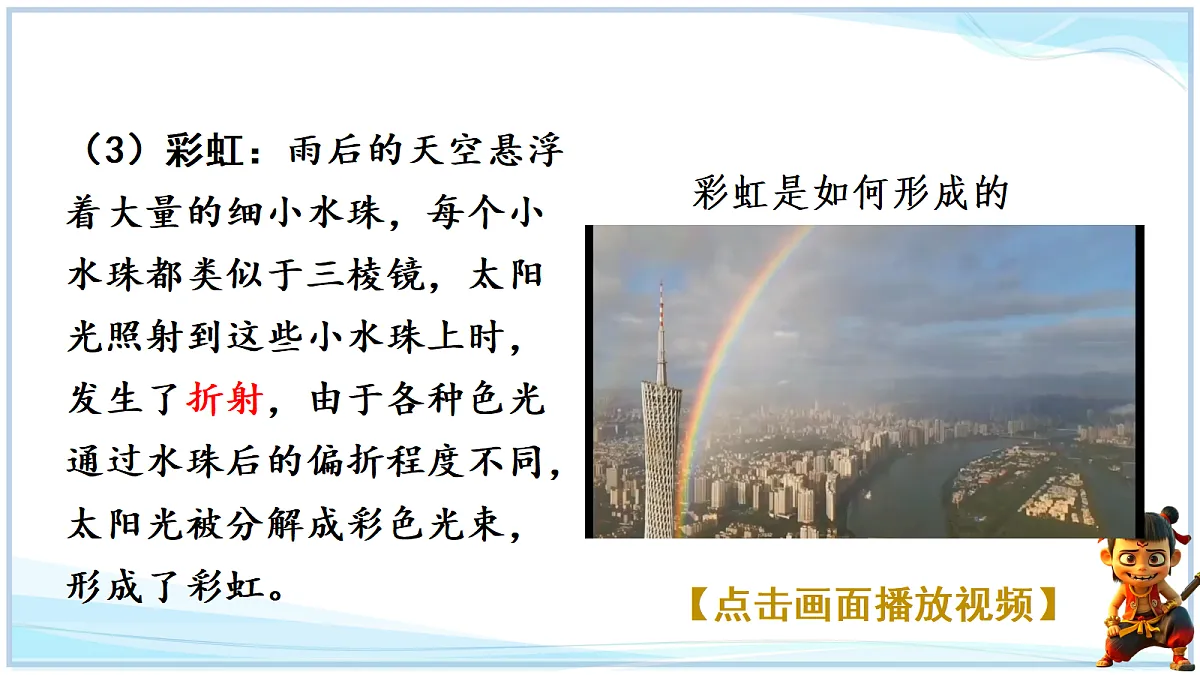 （3）彩虹：雨后的天空悬浮着大量的细小水珠，每个小水珠都类似于三棱镜，太阳光照射到这些小水珠上时，发生了折射，由于各种色光通过水珠后的偏折程度不同，太阳光被分解成彩色光束，形成了彩虹。

彩虹是如何形成的

【点击画面播放视频】